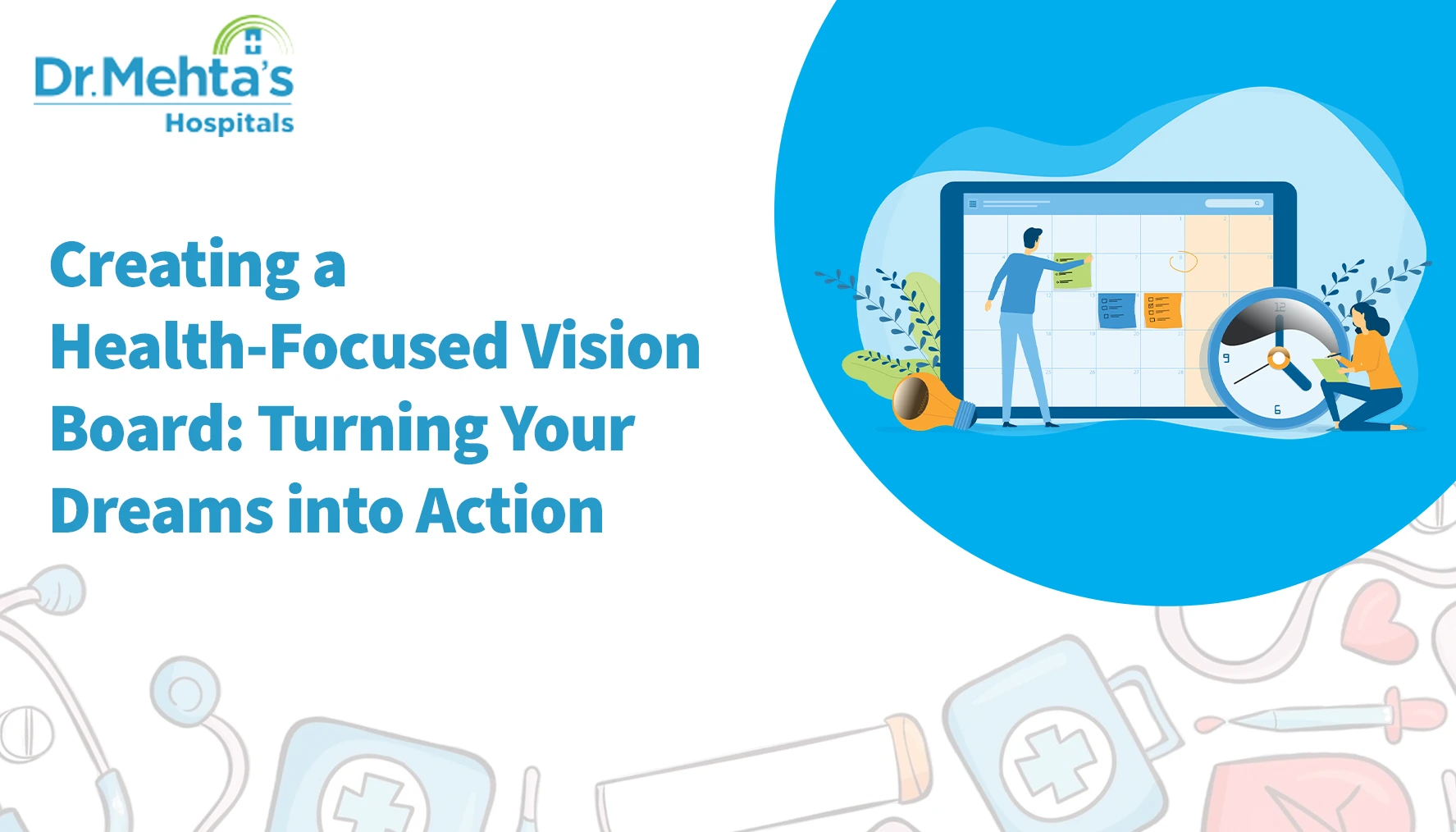 Dr.Mehta's
Hospitals

Creating a Health-Focused Vision Board: Turning Your Dreams into Action

12
9
6